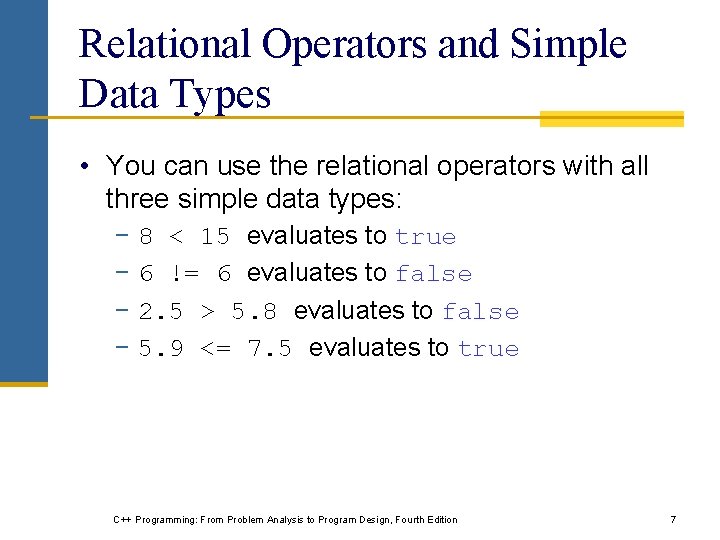 Relational Operators and Simple Data Types

• You can use the relational operators with all three simple data types:

– 8 < 15 evaluates to true

– 6 != 6 evaluates to false

– 2.5 > 5.8 evaluates to false

– 5.9 <= 7.5 evaluates to true

C++ Programming: From Problem Analysis to Program Design, Fourth Edition

7